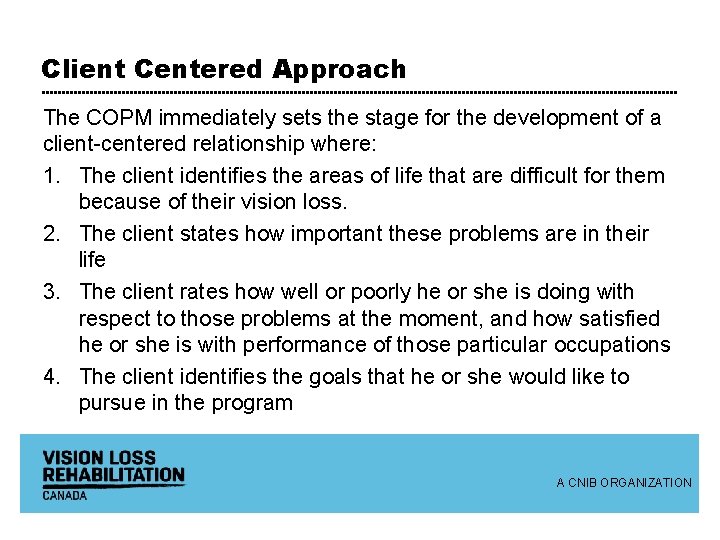 Client Centered Approach

The COPM immediately sets the stage for the development of a client-centered relationship where:

1. The client identifies the areas of life that are difficult for them because of their vision loss.
2. The client states how important these problems are in their life
3. The client rates how well or poorly he or she is doing with respect to those problems at the moment, and how satisfied he or she is with performance of those particular occupations
4. The client identifies the goals that he or she would like to pursue in the program

VISION LOSS
REHABILITATION
CANADA

A CNIB ORGANIZATION